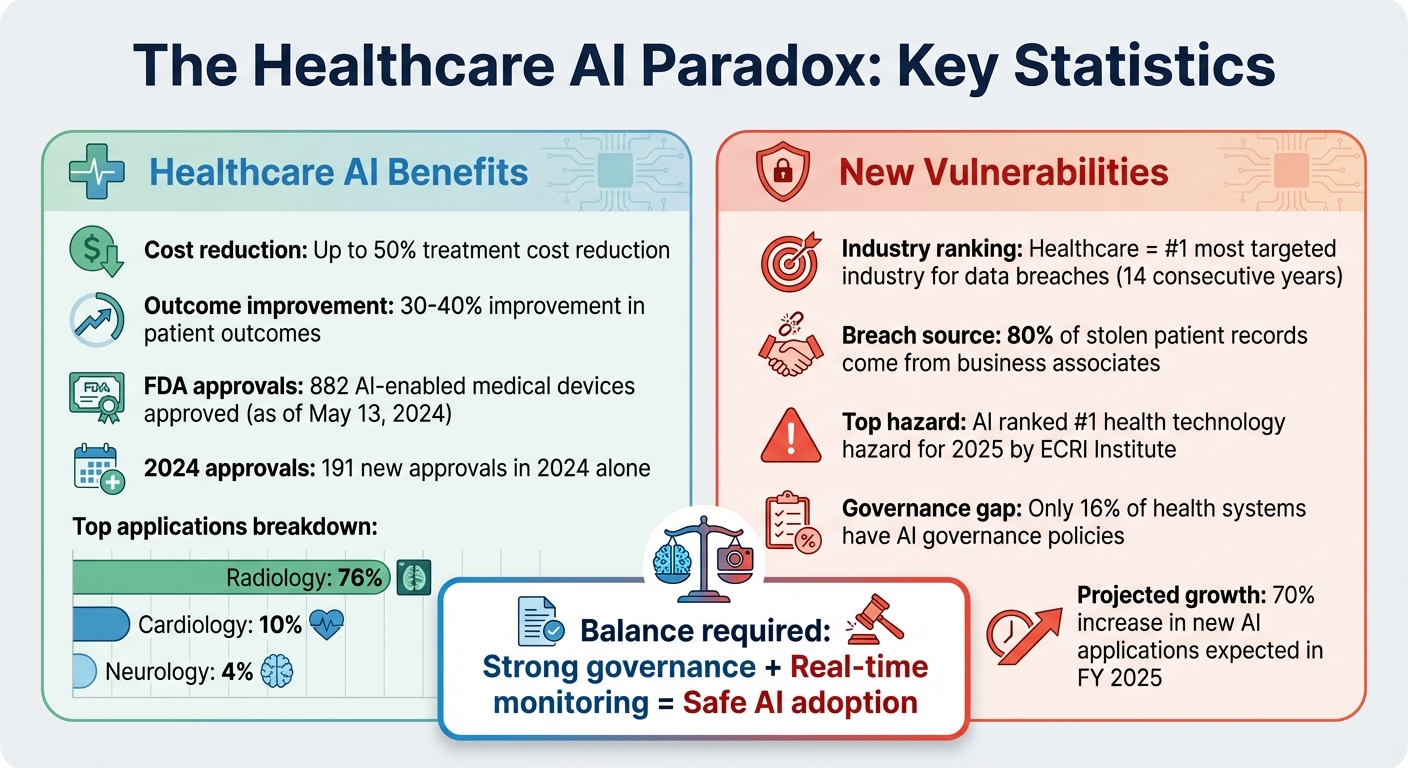 The Healthcare AI Paradox: Key Statistics

Healthcare AI Benefits

Cost reduction: Up to 50% treatment cost reduction

Outcome improvement: 30-40% improvement in patient outcomes

FDA

FDA approvals: 882 AI-enabled medical devices approved (as of May 13, 2024)

2024 approvals: 191 new approvals in 2024 alone

Top applications breakdown:

Radiology: 76%

Cardiology: 10%

Neurology: 4%

New Vulnerabilities

Industry ranking: Healthcare = #1 most targeted industry for data breaches (14 consecutive years)

Breach source: 80% of stolen patient records come from business associates

Top hazard: AI ranked #1 health technology hazard for 2025 by ECRI Institute

Governance gap: Only 16% of health systems have AI governance policies

Projected growth: 70% increase in new AI applications expected in FY 2025

Balance required: Strong governance + Real-time monitoring = Safe AI adoption